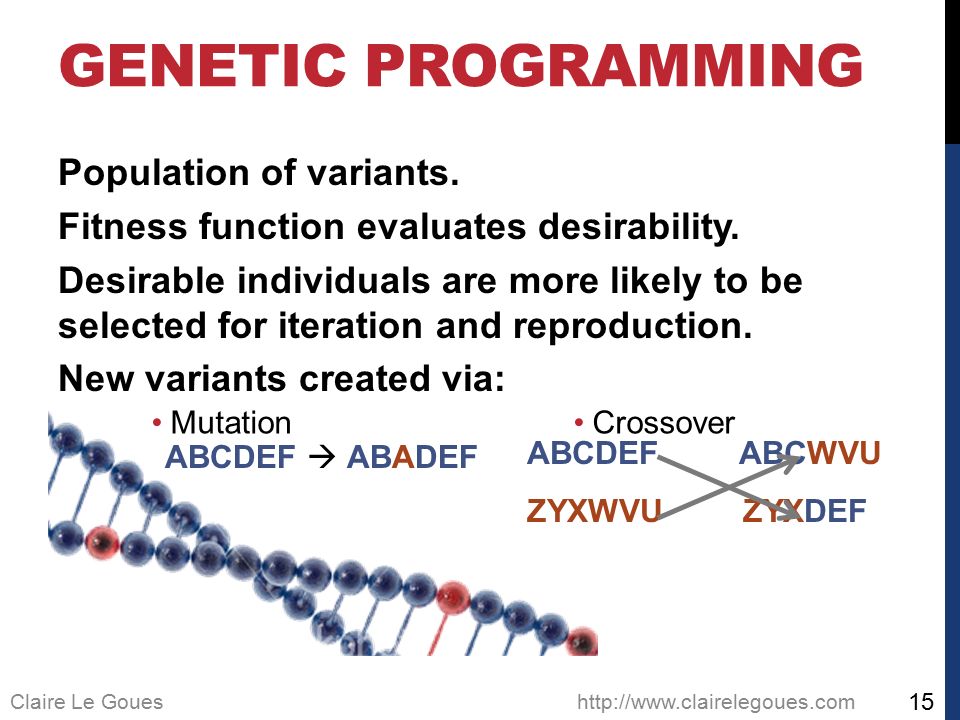 GENETIC PROGRAMMING

Population of variants.

Fitness function evaluates desirability.

Desirable individuals are more likely to be selected for iteration and reproduction.

New variants created via:

• Mutation
ABCDEF → ABADEF

• Crossover
ABCDEF ABCWVU
ZYXWVU ZYXDEF

Claire Le Goues

http://www.clairelegoues.com

15